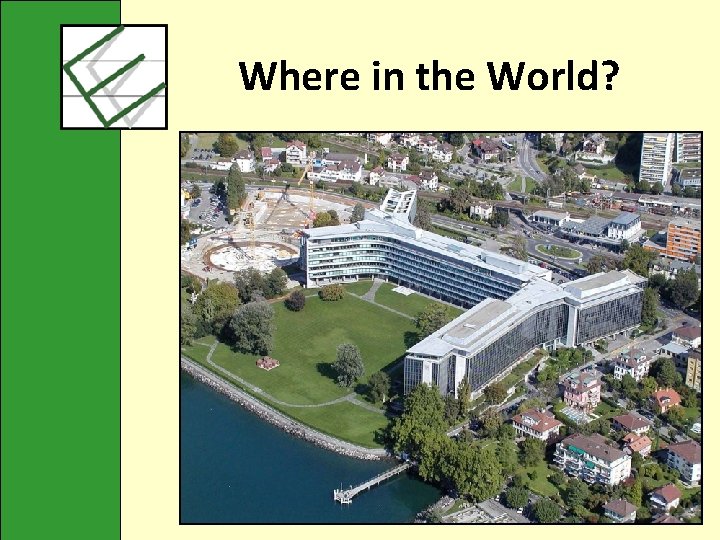 Where in the World?